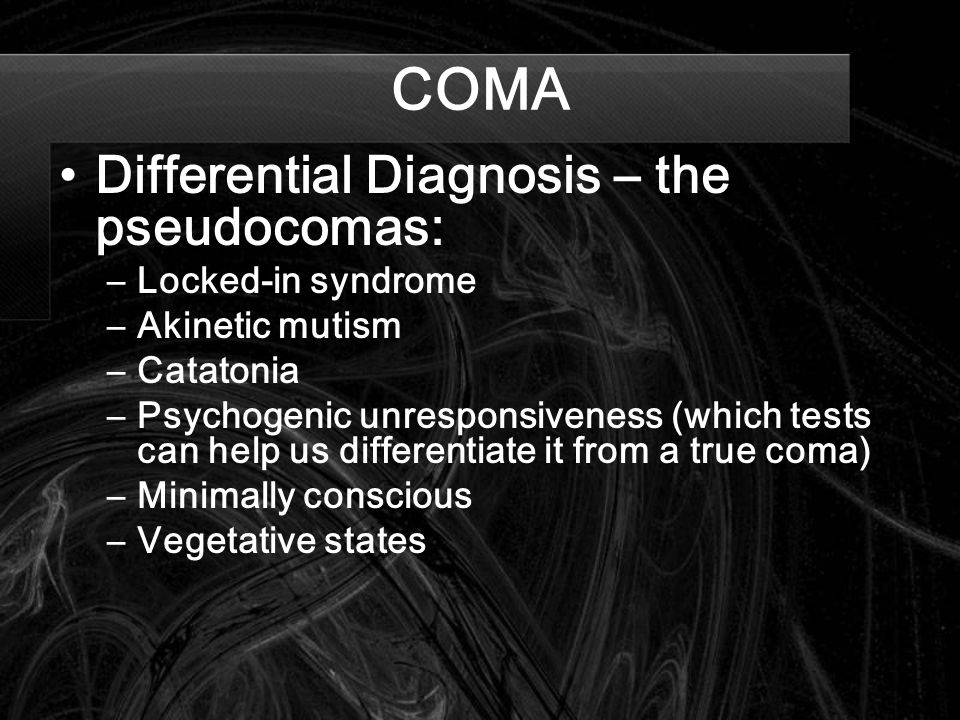 COMA

• Differential Diagnosis – the pseudocomas:
– Locked-in syndrome
– Akinetic mutism
– Catatonia
– Psychogenic unresponsiveness (which tests can help us differentiate it from a true coma)
– Minimally conscious
– Vegetative states